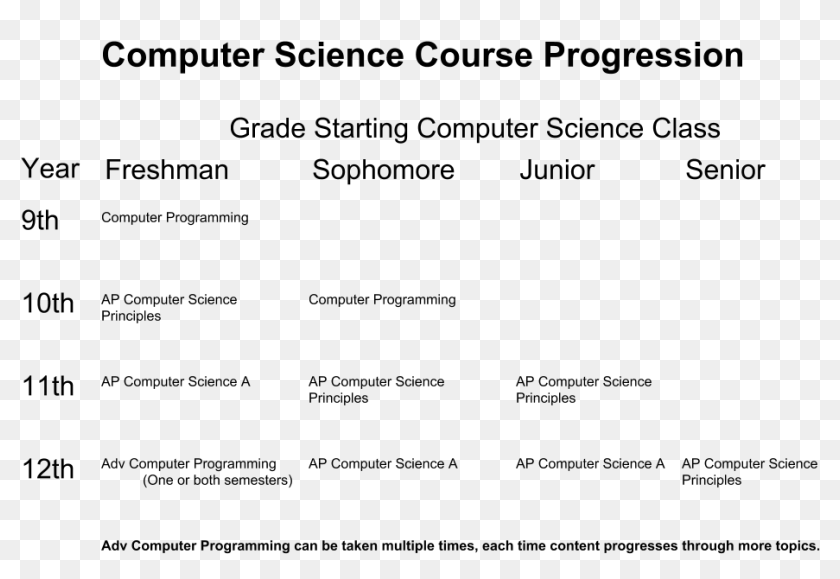 Computer Science Course Progression

Grade Starting Computer Science Class

| Year | Freshman | Sophomore | Junior | Senior |
|---|---|---|---|---|
| 9th | Computer Programming | | | |
| 10th | AP Computer Science Principles | Computer Programming | | |
| 11th | AP Computer Science A | AP Computer Science Principles | AP Computer Science Principles | |
| 12th | Adv Computer Programming (One or both semesters) | AP Computer Science A | AP Computer Science A | AP Computer Science Principles |

Adv Computer Programming can be taken multiple times, each time content progresses through more topics.